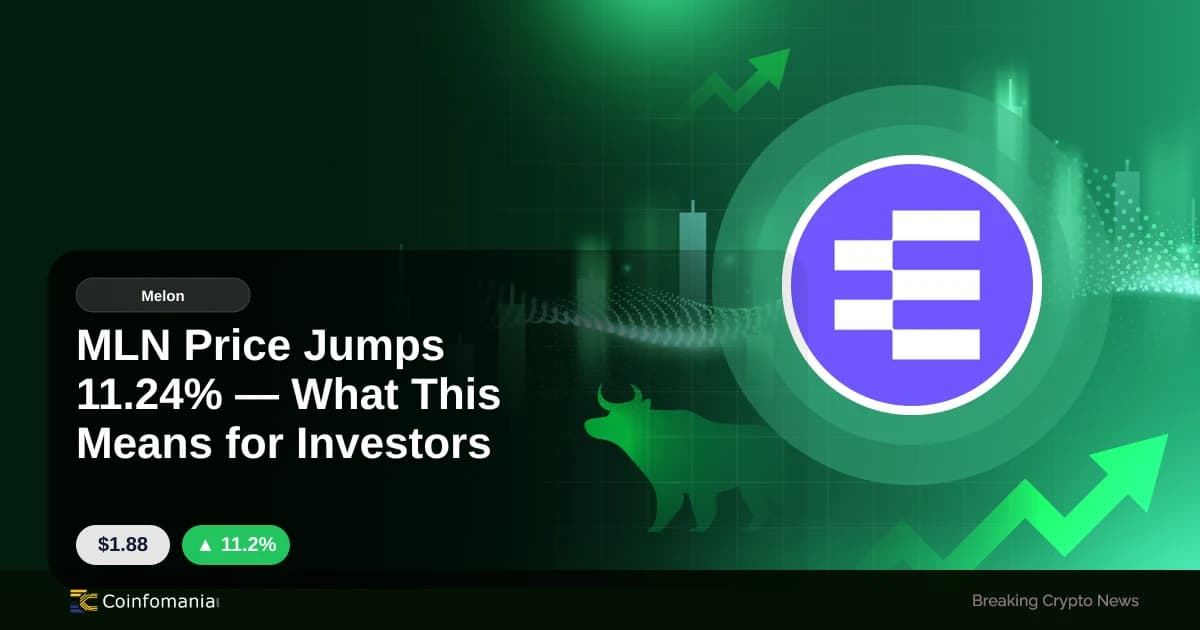 Melon

MLN Price Jumps 11.24% — What This Means for Investors

$1.88

▲ 11.2%

Coinfomania

Breaking Crypto News